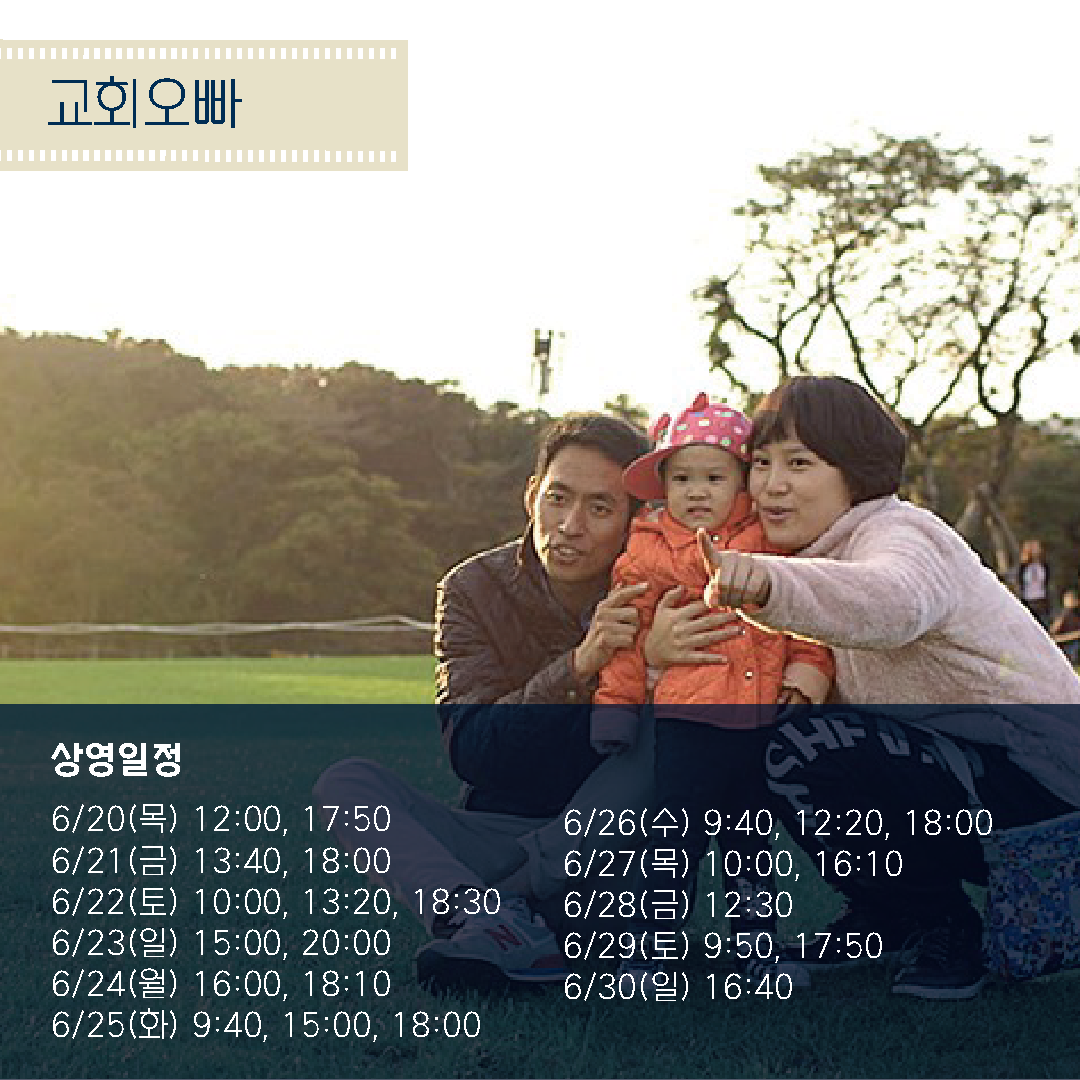 교회오빠

상영일정

6/20(목) 12:00, 17:50
6/21(금) 13:40, 18:00
6/22(토) 10:00, 13:20, 18:30
6/23(일) 15:00, 20:00
6/24(월) 16:00, 18:10
6/25(화) 9:40, 15:00, 18:00

6/26(수) 9:40, 12:20, 18:00
6/27(목) 10:00, 16:10
6/28(금) 12:30
6/29(토) 9:50, 17:50
6/30(일) 16:40